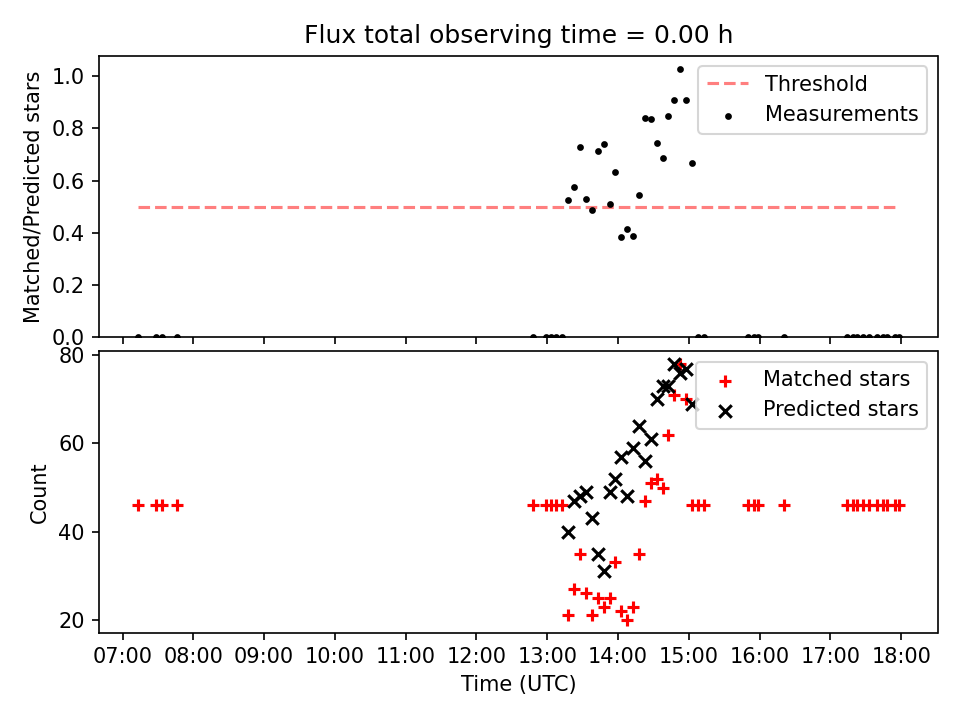 Flux total observing time = 0.00 h

Matched/Predicted stars

1.0
0.8
0.6
0.4
0.2
0.0

Threshold
Measurements

Count

80
60
40
20

Matched stars
Predicted stars

07:00 08:00 09:00 10:00 11:00 12:00 13:00 14:00 15:00 16:00 17:00 18:00

Time (UTC)